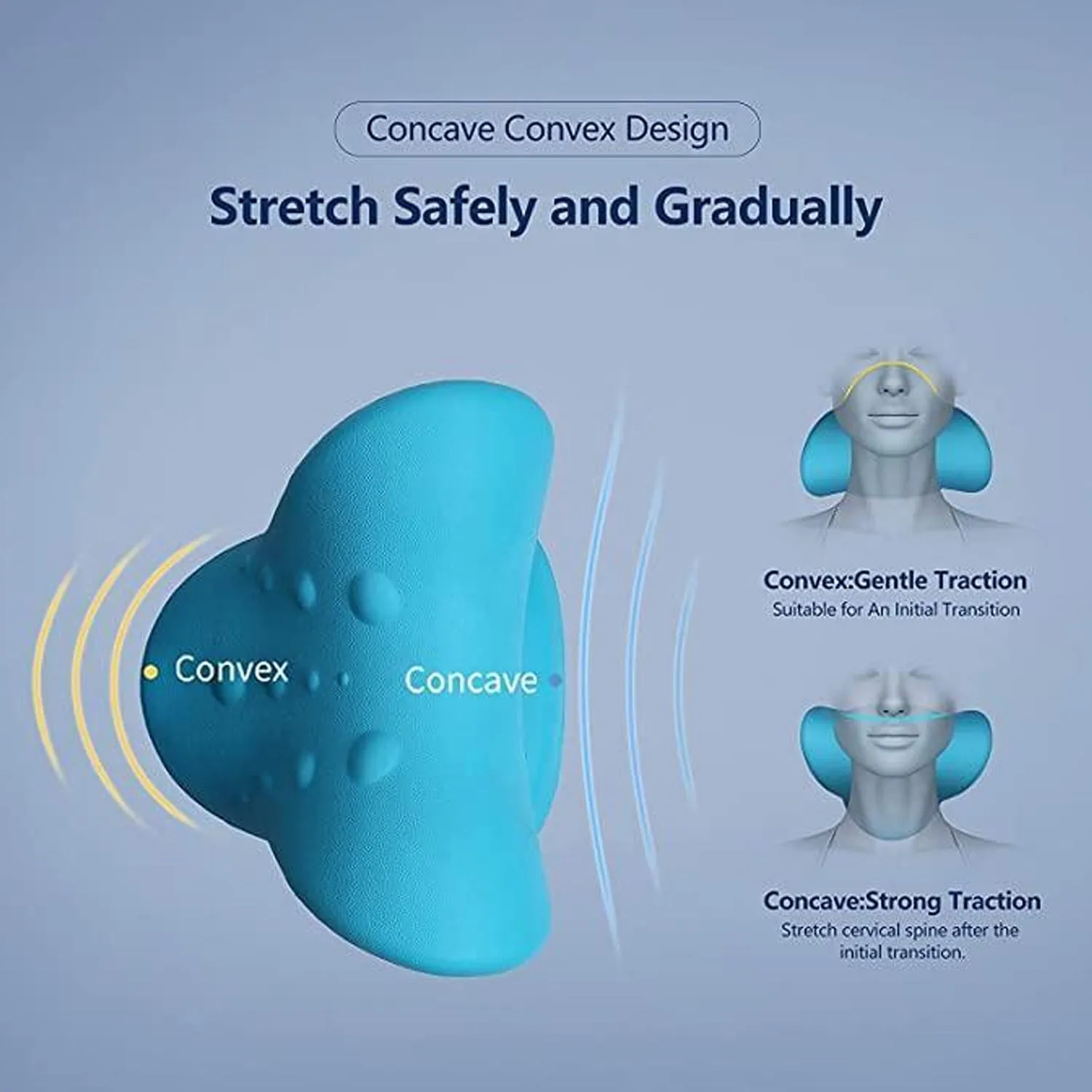 Concave Convex Design

Stretch Safely and Gradually

Convex

Concave

Convex:Gentle Traction
Suitable for An Initial Transition

Concave:Strong Traction
Stretch cervical spine after the initial transition.